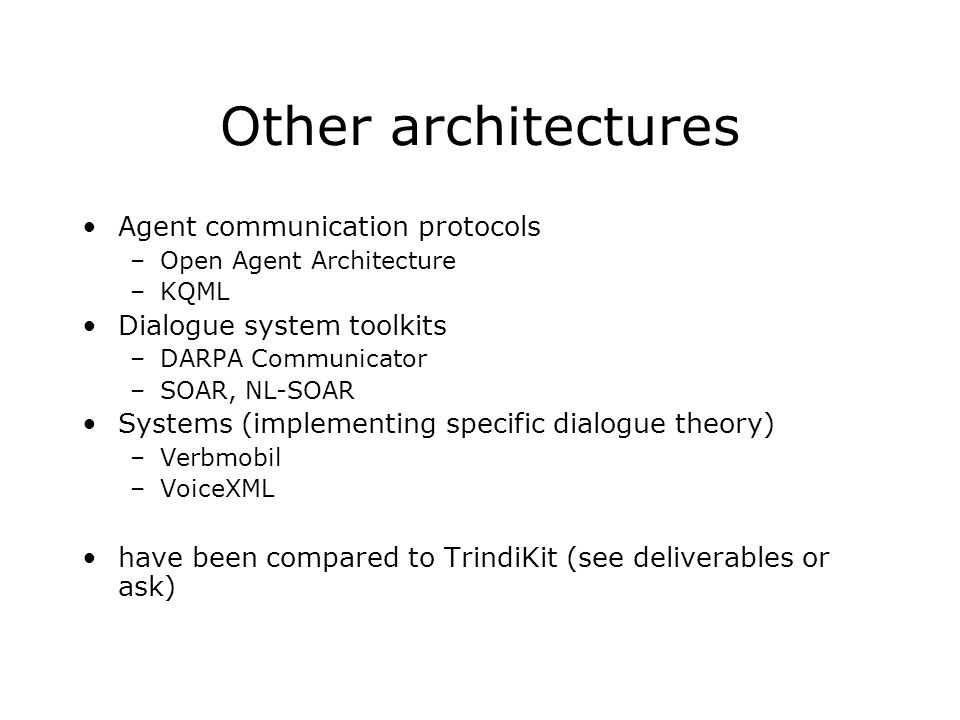 Other architectures

• Agent communication protocols
  – Open Agent Architecture
  – KQML
• Dialogue system toolkits
  – DARPA Communicator
  – SOAR, NL-SOAR
• Systems (implementing specific dialogue theory)
  – Verbmobil
  – VoiceXML

• have been compared to TrindiKit (see deliverables or ask)